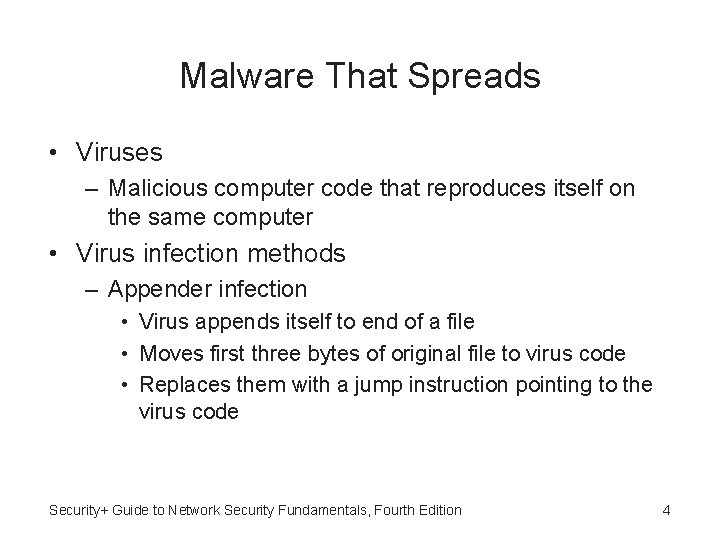 Malware That Spreads

• Viruses
  – Malicious computer code that reproduces itself on the same computer
• Virus infection methods
  – Appender infection
    • Virus appends itself to end of a file
    • Moves first three bytes of original file to virus code
    • Replaces them with a jump instruction pointing to the virus code

Security+ Guide to Network Security Fundamentals, Fourth Edition

4